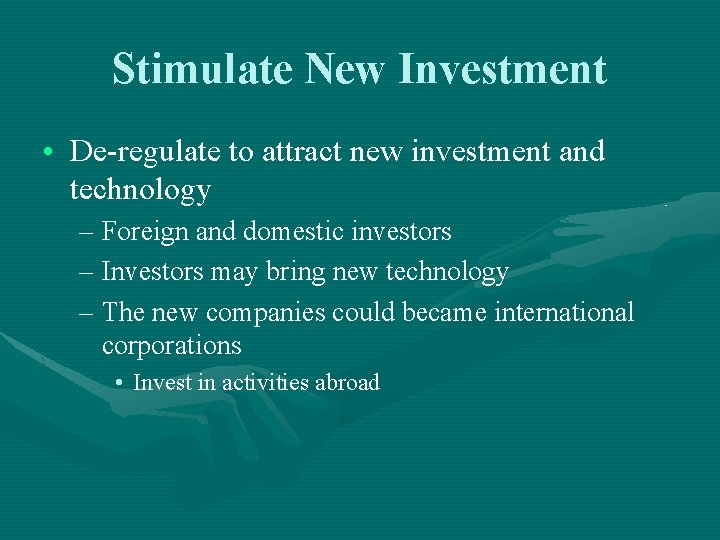 Stimulate New Investment

• De-regulate to attract new investment and technology
– Foreign and domestic investors
– Investors may bring new technology
– The new companies could became international corporations
• Invest in activities abroad